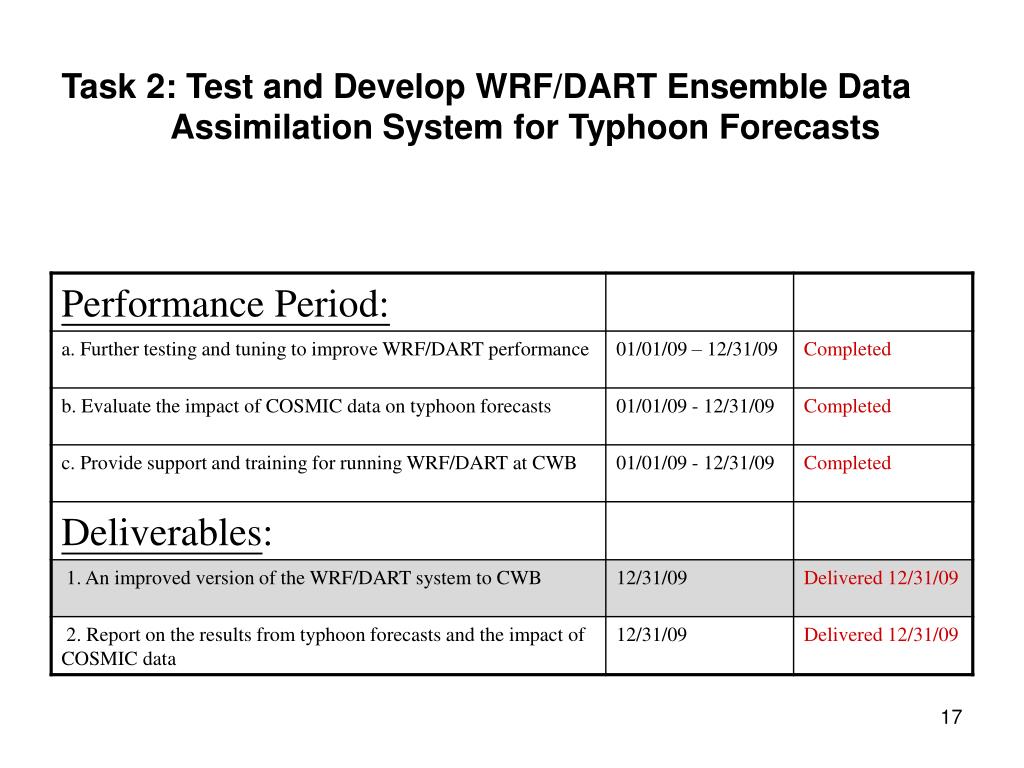 Task 2: Test and Develop WRF/DART Ensemble Data Assimilation System for Typhoon Forecasts

| Performance Period: | | |
|---|---|---|
| a. Further testing and tuning to improve WRF/DART performance | 01/01/09 – 12/31/09 | Completed |
| b. Evaluate the impact of COSMIC data on typhoon forecasts | 01/01/09 - 12/31/09 | Completed |
| c. Provide support and training for running WRF/DART at CWB | 01/01/09 - 12/31/09 | Completed |
| Deliverables: | | |
| 1. An improved version of the WRF/DART system to CWB | 12/31/09 | Delivered 12/31/09 |
| 2. Report on the results from typhoon forecasts and the impact of COSMIC data | 12/31/09 | Delivered 12/31/09 |

17